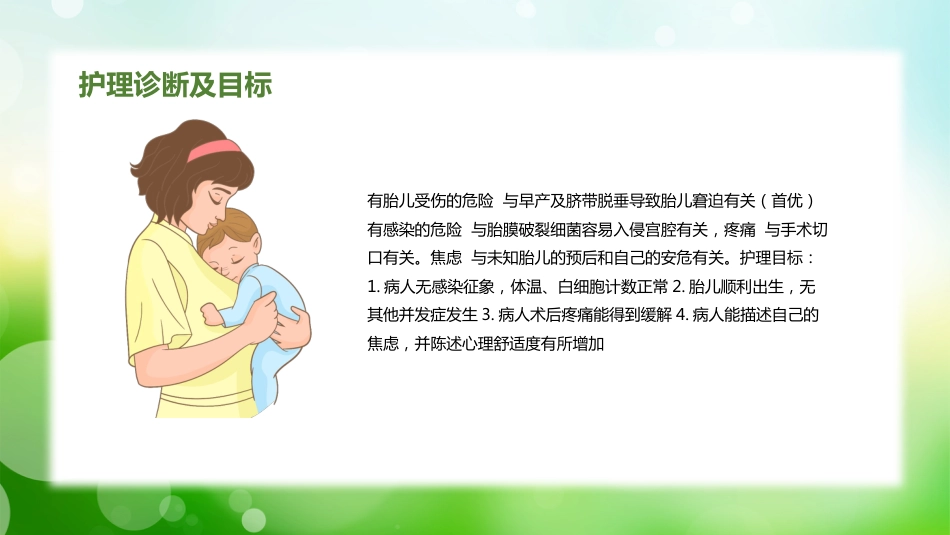 护理诊断及目标

有胎儿受伤的危险 与早产及脐带脱垂导致胎儿窘迫有关（首优）有感染的危险 与胎膜破裂细菌容易入侵宫腔有关，疼痛 与手术切口有关。焦虑 与未知胎儿的预后和自己的安危有关。护理目标：1. 病人无感染征象，体温、白细胞计数正常 2. 胎儿顺利出生，无其他并发症发生 3. 病人术后疼痛能得到缓解 4. 病人能描述自己的焦虑，并陈述心理舒适度有所增加